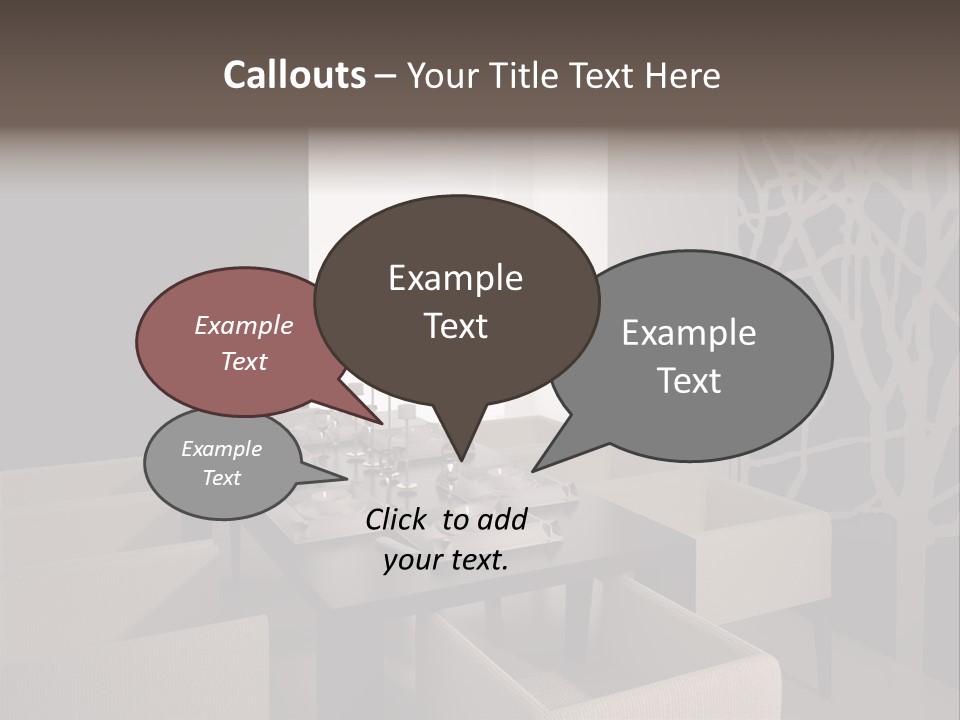 Callouts – Your Title Text Here

Example Text

Example Text

Example Text

Example Text

Click to add your text.